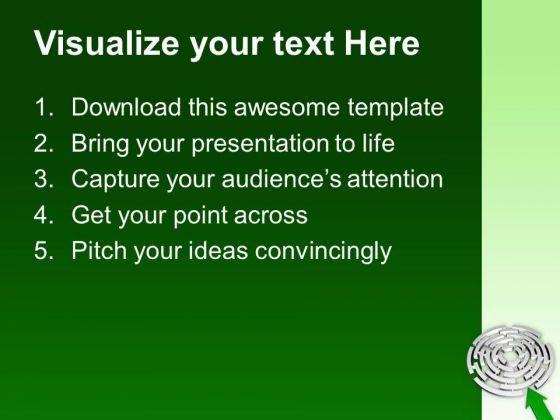 Visualize your text Here

1. Download this awesome template
2. Bring your presentation to life
3. Capture your audience's attention
4. Get your point across
5. Pitch your ideas convincingly